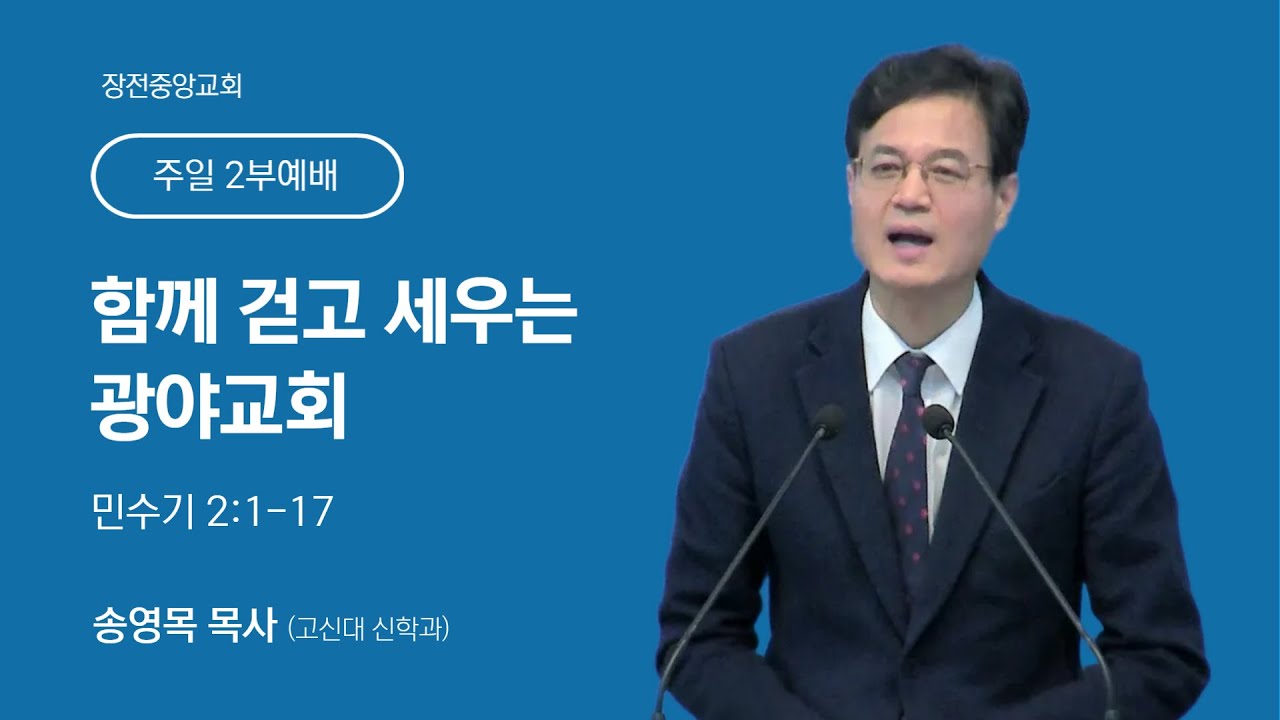 장전중앙교회

주일 2부예배

함께 걷고 세우는 광야교회

민수기 2:1-17

송영목 목사 (고신대 신학과)